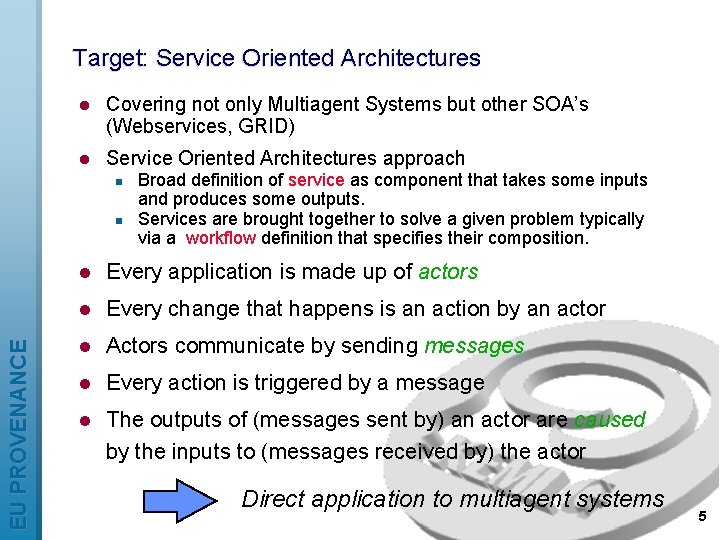 EU PROVENANCE

Target: Service Oriented Architectures

- Covering not only Multiagent Systems but other SOA's (Webservices, GRID)
- Service Oriented Architectures approach
  - Broad definition of service as component that takes some inputs and produces some outputs.
  - Services are brought together to solve a given problem typically via a workflow definition that specifies their composition.
- Every application is made up of actors
- Every change that happens is an action by an actor
- Actors communicate by sending messages
- Every action is triggered by a message
- The outputs of (messages sent by) an actor are caused by the inputs to (messages received by) the actor

Direct application to multiagent systems

5